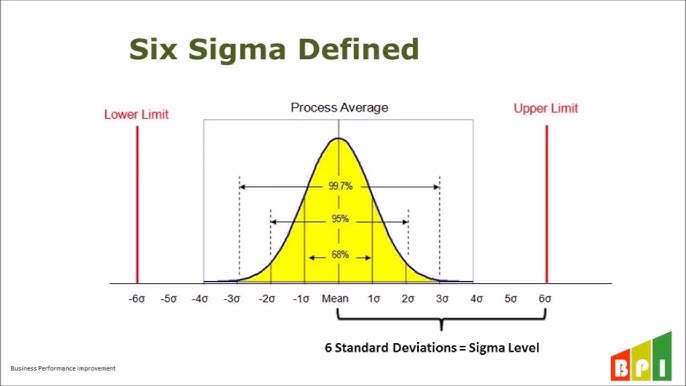 Six Sigma Defined

Lower Limit

Process Average

Upper Limit

99.7%

95%

68%

-6σ -5σ -4σ -3σ -2σ -1σ Mean 1σ 2σ 3σ 4σ 5σ 6σ

6 Standard Deviations = Sigma Level

Business Performance Improvement

BPI